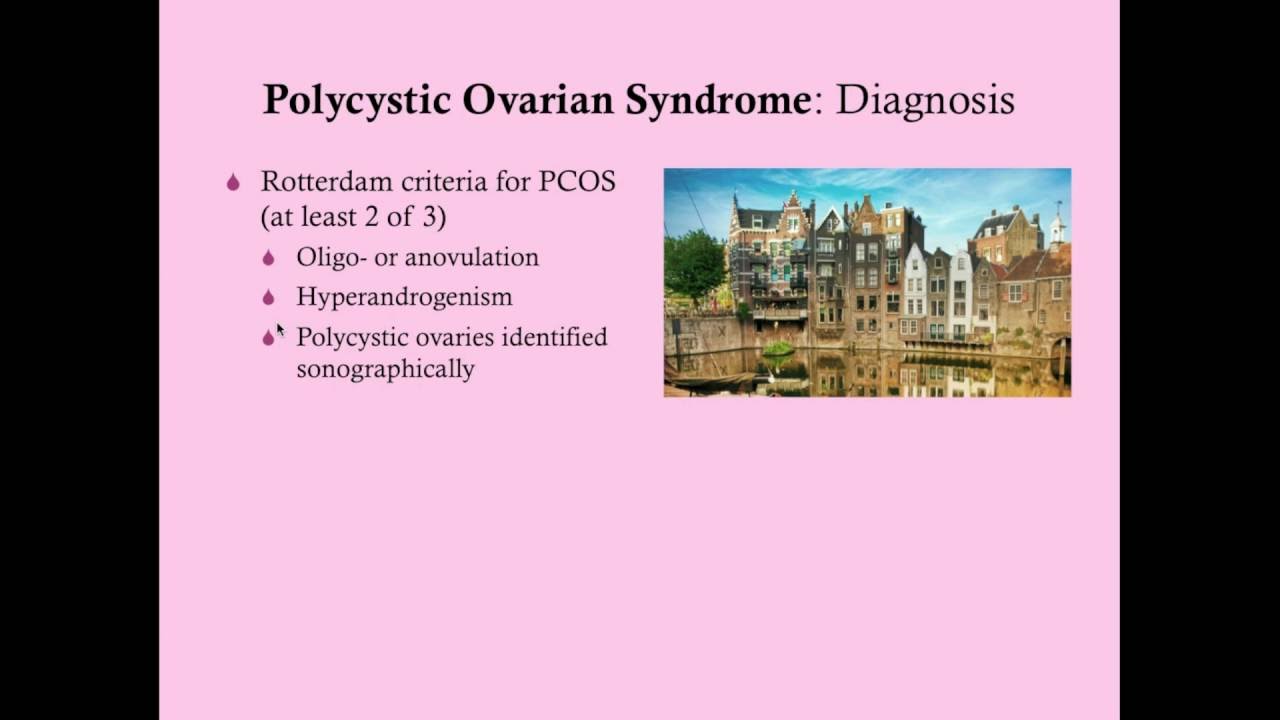 Polycystic Ovarian Syndrome: Diagnosis

Rotterdam criteria for PCOS (at least 2 of 3)

Oligo- or anovulation

Hyperandrogenism

Polycystic ovaries identified sonographically